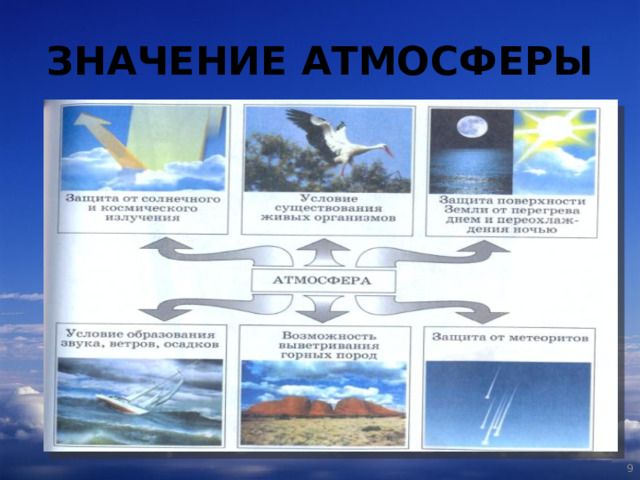 ЗНАЧЕНИЕ АТМОСФЕРЫ

Защита от солнечного и космического излучения

Условие существования живых организмов

Защита поверхности Земли от перегрева днем и переохлаждения ночью

АТМОСФЕРА

Условие образования звука, ветров, осадков

Возможность выветривания горных пород

Защита от метеоритов

9